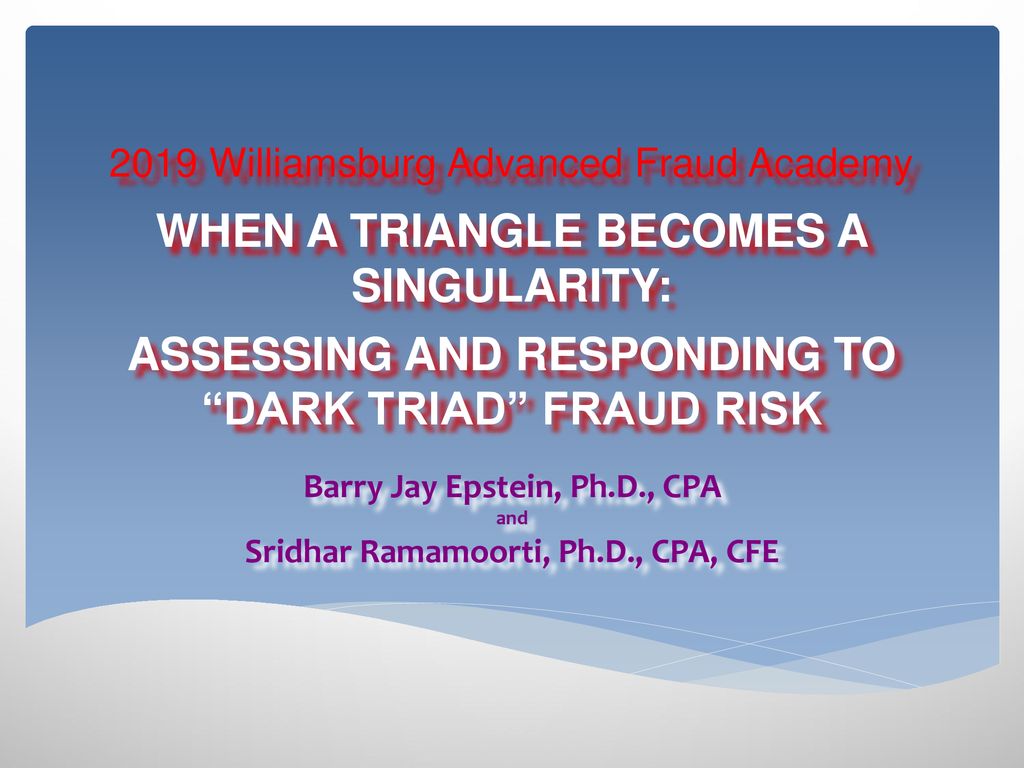 2019 Williamsburg Advanced Fraud Academy

WHEN A TRIANGLE BECOMES A SINGULARITY:

ASSESSING AND RESPONDING TO “DARK TRIAD” FRAUD RISK

Barry Jay Epstein, Ph.D., CPA
and
Sridhar Ramamoorti, Ph.D., CPA, CFE